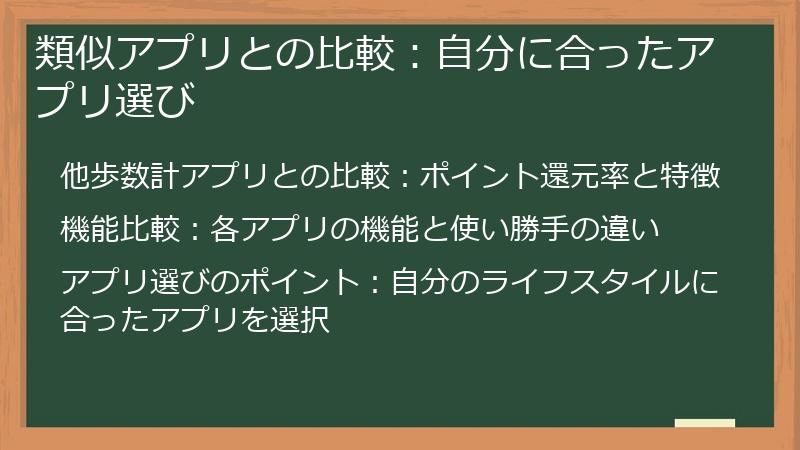 類似アプリとの比較：自分に合ったアプリ選び

他歩数計アプリとの比較：ポイント還元率と特徴

機能比較：各アプリの機能と使い勝手の違い

アプリ選びのポイント：自分のライフスタイルに合ったアプリを選択